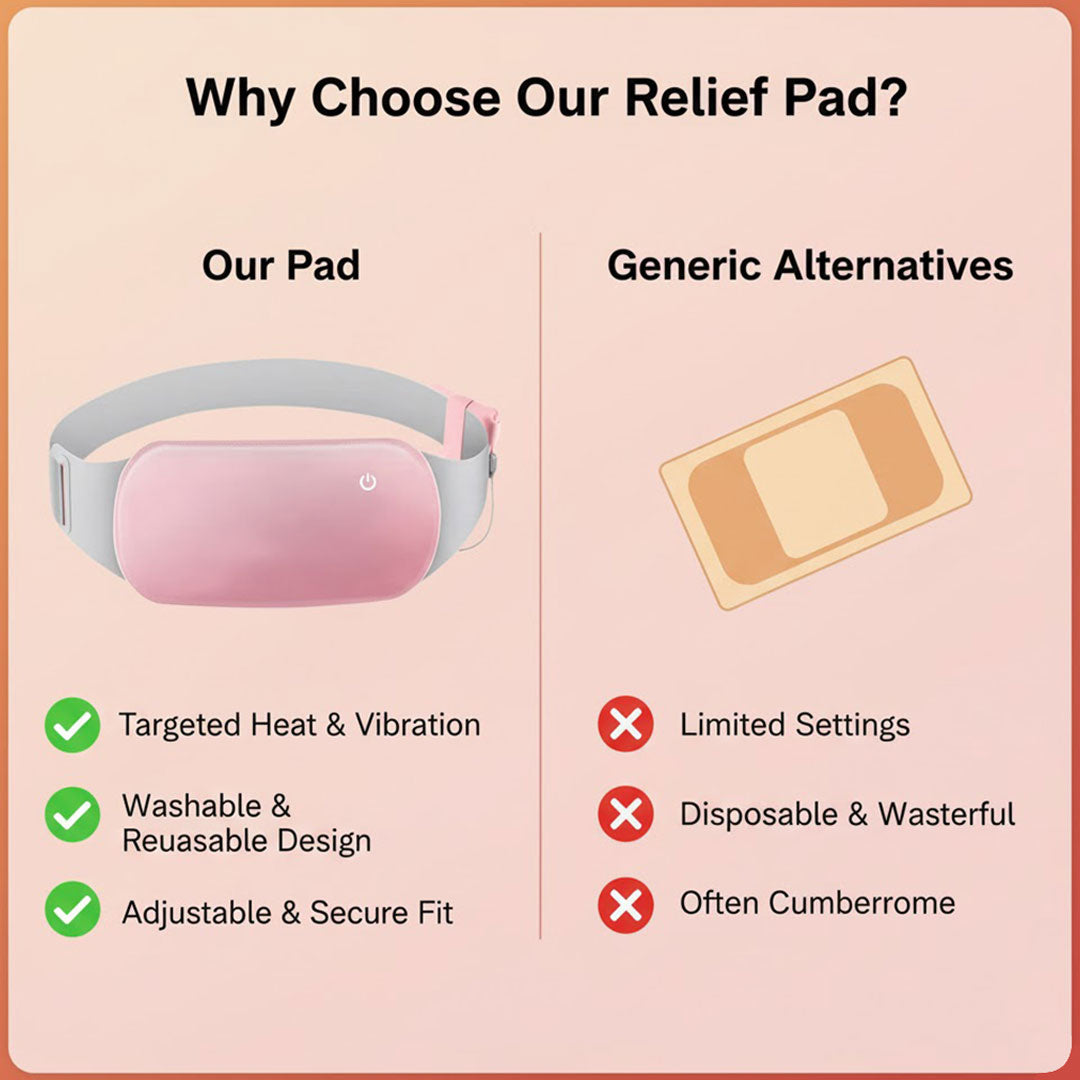 Why Choose Our Relief Pad?

Our Pad

Targeted Heat & Vibration

Washable & Reuasable Design

Adjustable & Secure Fit

Generic Alternatives

Limited Settings

Disposable & Wasterful

Often Cumberrome